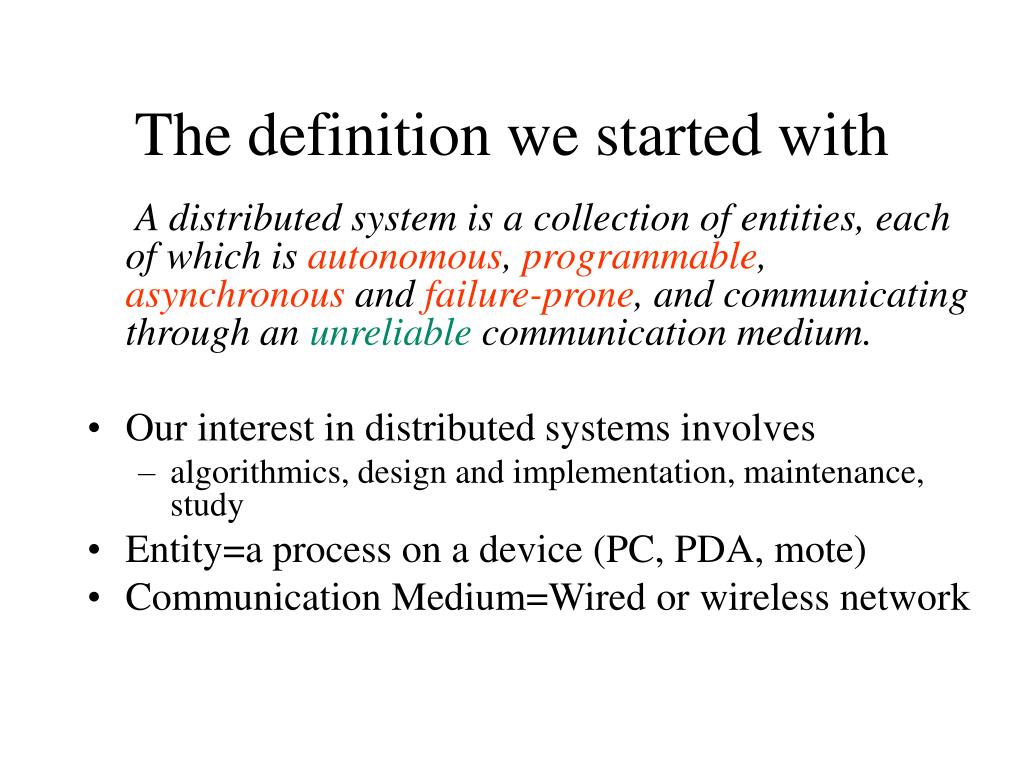 The definition we started with

A distributed system is a collection of entities, each of which is autonomous, programmable, asynchronous and failure-prone, and communicating through an unreliable communication medium.

• Our interest in distributed systems involves
– algorithmics, design and implementation, maintenance, study
• Entity=a process on a device (PC, PDA, mote)
• Communication Medium=Wired or wireless network